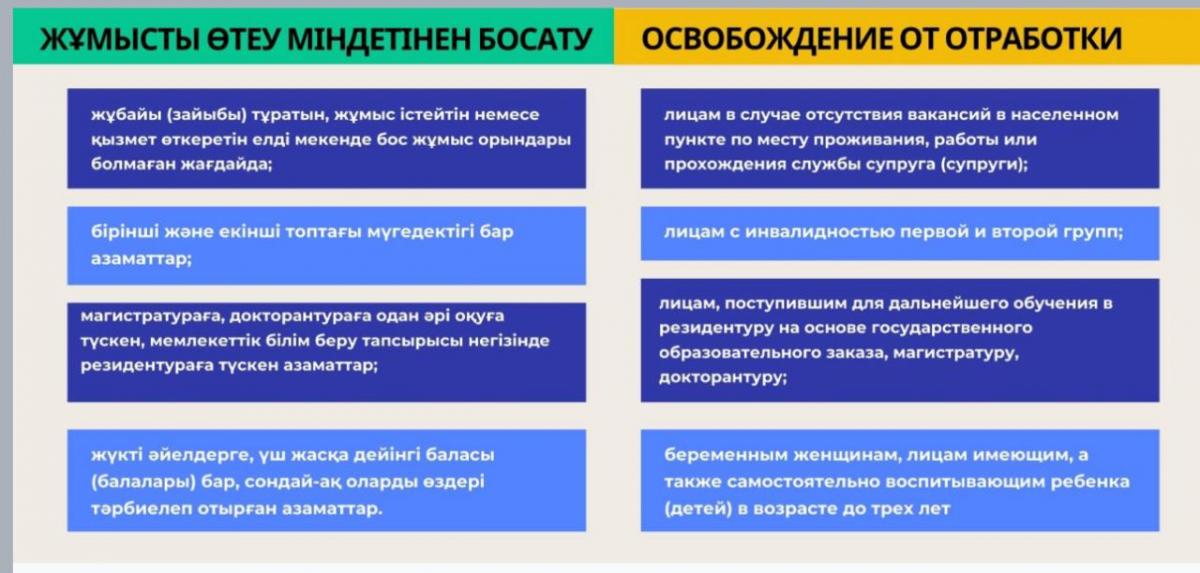 ЖҰМЫСТЫ ӨТЕУ МІНДЕТІНЕН БОСАТУ

жұбайы (зайыбы) тұратын, жұмыс істейтін немесе қызмет өткеретін елді мекенде бос жұмыс орындары болмаған жағдайда;

бірінші және екінші топтағы мүгедектігі бар азаматтар;

магистратураға, докторантураға одан әрі оқуға түскен, мемлекеттік білім беру тапсырысы негізінде резидентураға түскен азаматтар;

жүкті әйелдерге, үш жасқа дейінгі баласы (балалары) бар, сондай-ақ оларды өздері тәрбиелеп отырған азаматтар.

ОСВОБОЖДЕНИЕ ОТ ОТРАБОТКИ

лицам в случае отсутствия вакансий в населенном пункте по месту проживания, работы или прохождения службы супруга (супруги);

лицам с инвалидностью первой и второй групп;

лицам, поступившим для дальнейшего обучения в резидентуру на основе государственного образовательного заказа, магистратуру, докторантуру;

беременным женщинам, лицам имеющим, а также самостоятельно воспитывающим ребенка (детей) в возрасте до трех лет